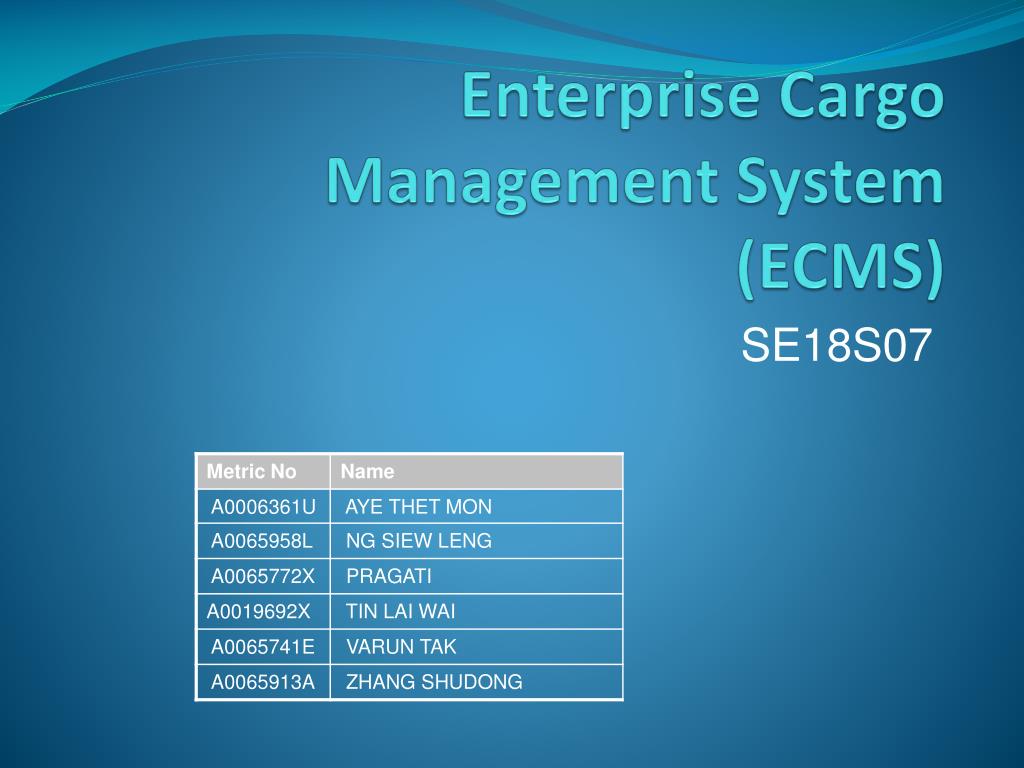 Enterprise Cargo Management System (ECMS)

SE18S07

| Metric No | Name |
|---|---|
| A0006361U | AYE THET MON |
| A0065958L | NG SIEW LENG |
| A0065772X | PRAGATI |
| A0019692X | TIN LAI WAI |
| A0065741E | VARUN TAK |
| A0065913A | ZHANG SHUDONG |